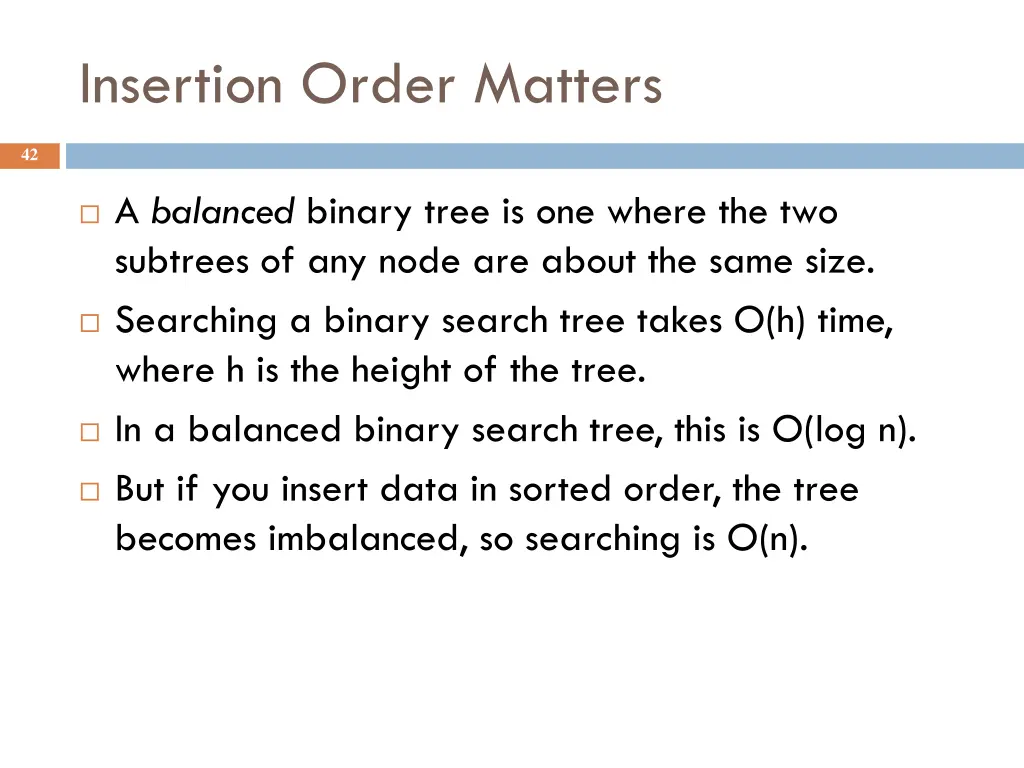 Insertion Order Matters

42

□ A balanced binary tree is one where the two subtrees of any node are about the same size.

□ Searching a binary search tree takes O(h) time, where h is the height of the tree.

□ In a balanced binary search tree, this is O(log n).

□ But if you insert data in sorted order, the tree becomes imbalanced, so searching is O(n).